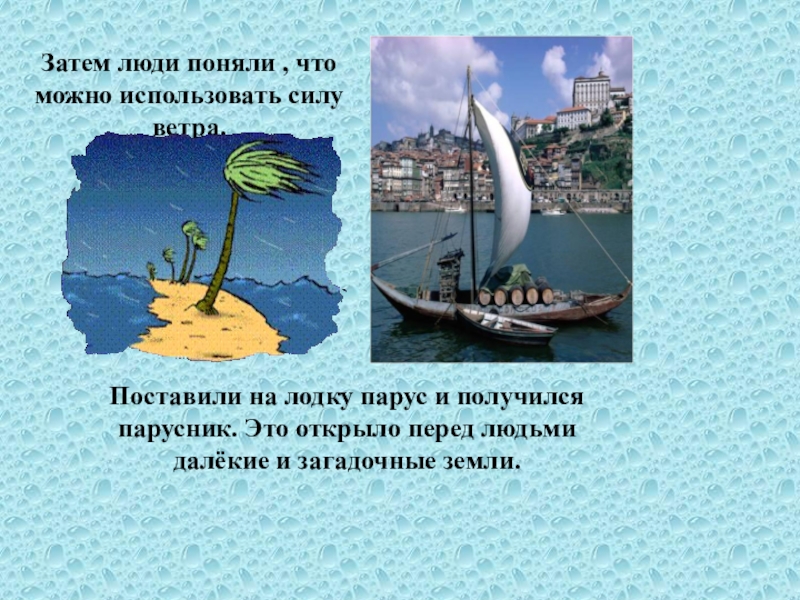 Затем люди поняли , что можно использовать силу ветра.

Поставили на лодку парус и получился парусник. Это открыло перед людьми далёкие и загадочные земли.